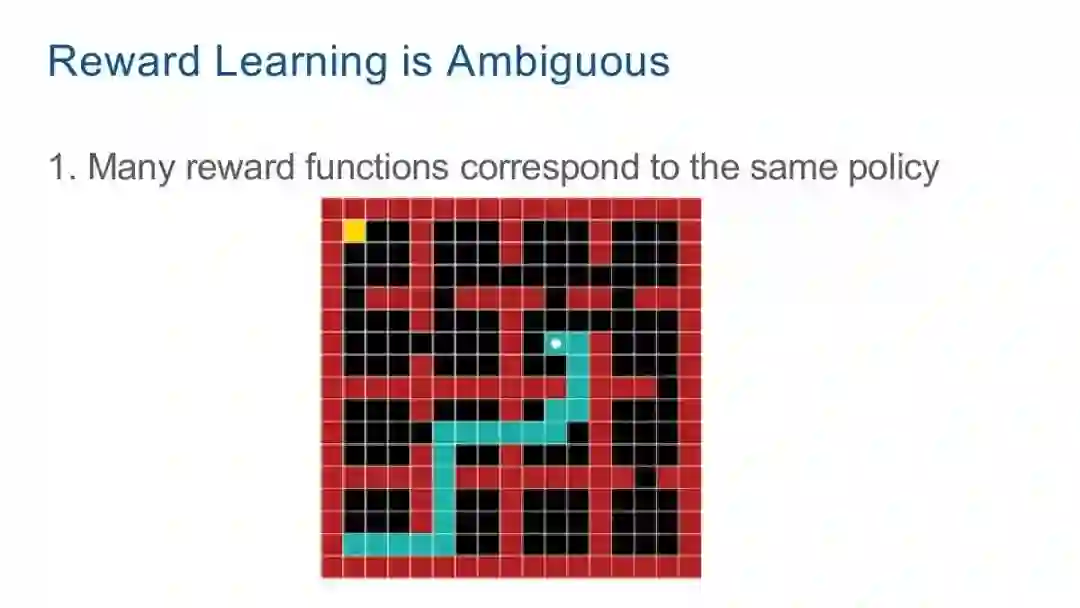 Reward Learning is Ambiguous

1. Many reward functions correspond to the same policy